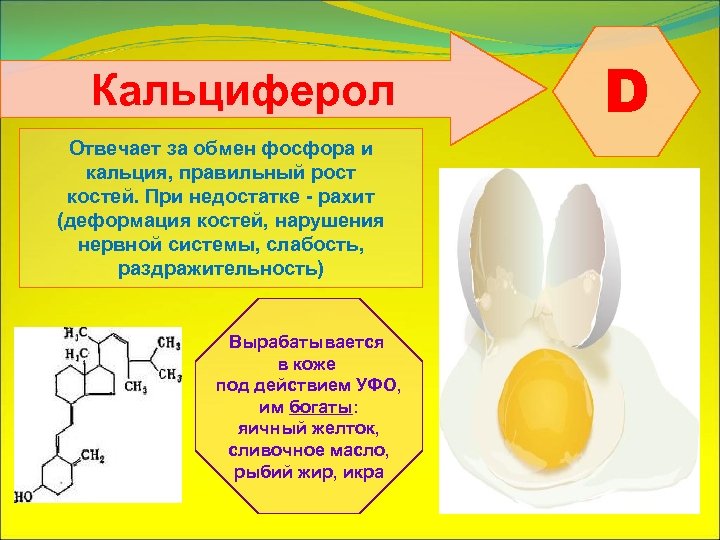 Кальциферол

D

Отвечает за обмен фосфора и кальция, правильный рост костей. При недостатке - рахит (деформация костей, нарушения нервной системы, слабость, раздражительность)

$H_3C$
$H_3C$
$CH_3$
$CH_3$
$CH_3$
$CH_2$
HO

Вырабатывается в коже под действием УФО, им богаты: яичный желток, сливочное масло, рыбий жир, икра